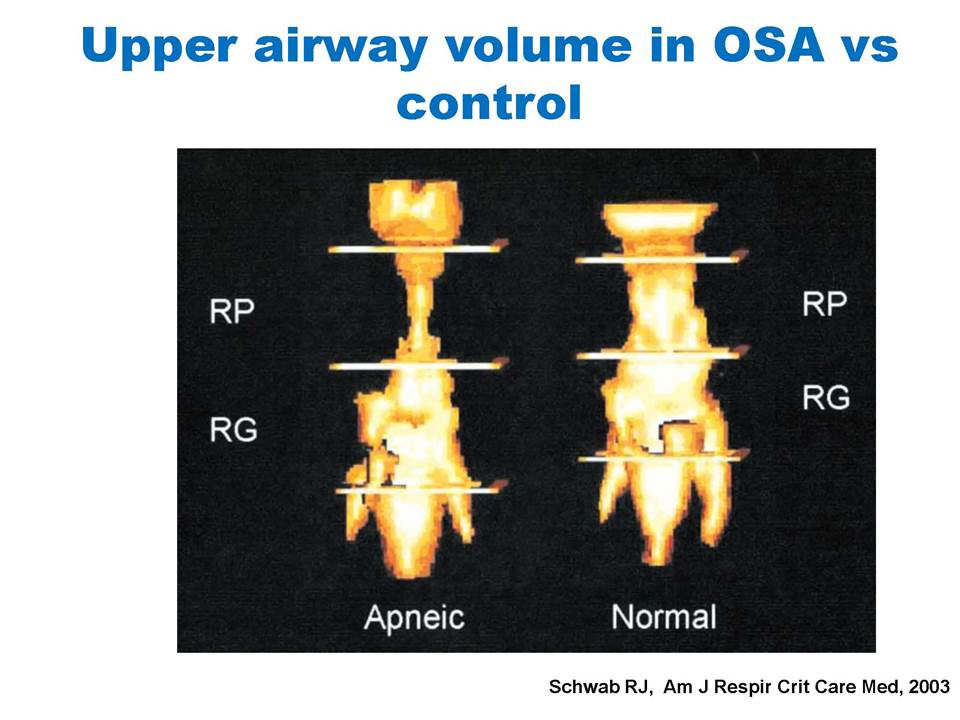 Upper airway volume in OSA vs control

RP

RG

RP

RG

Apneic

Normal

Schwab RJ, Am J Respir Crit Care Med, 2003